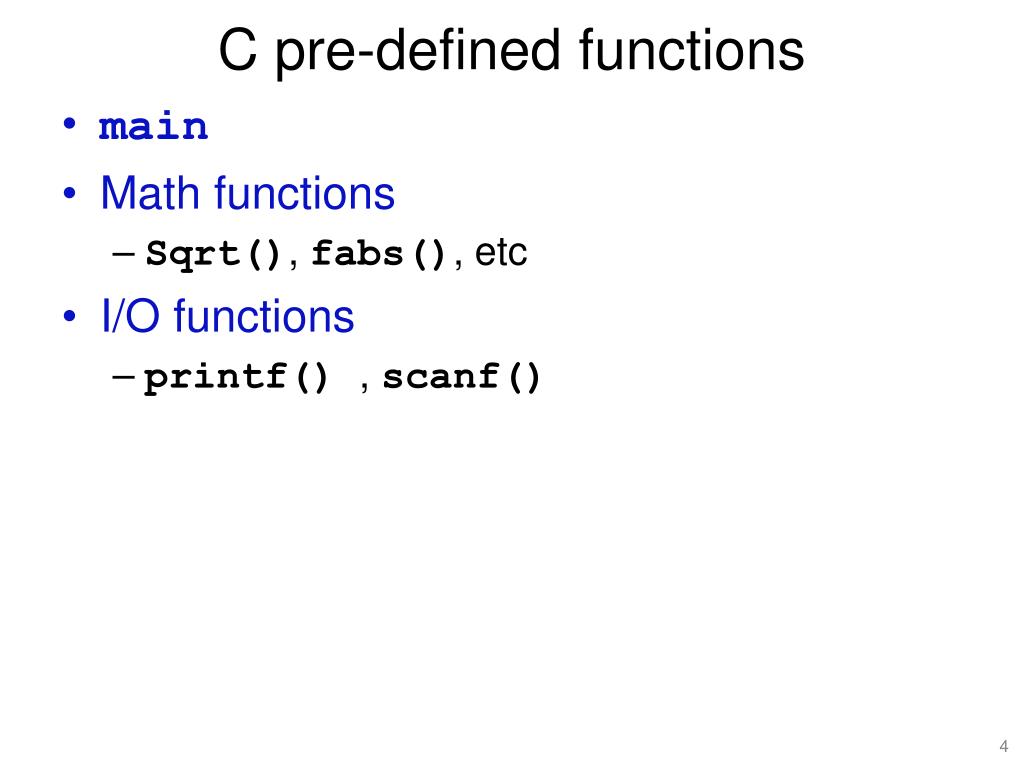 C pre-defined functions

• main
• Math functions
  – Sqrt(), fabs(), etc
• I/O functions
  – printf() , scanf()

4